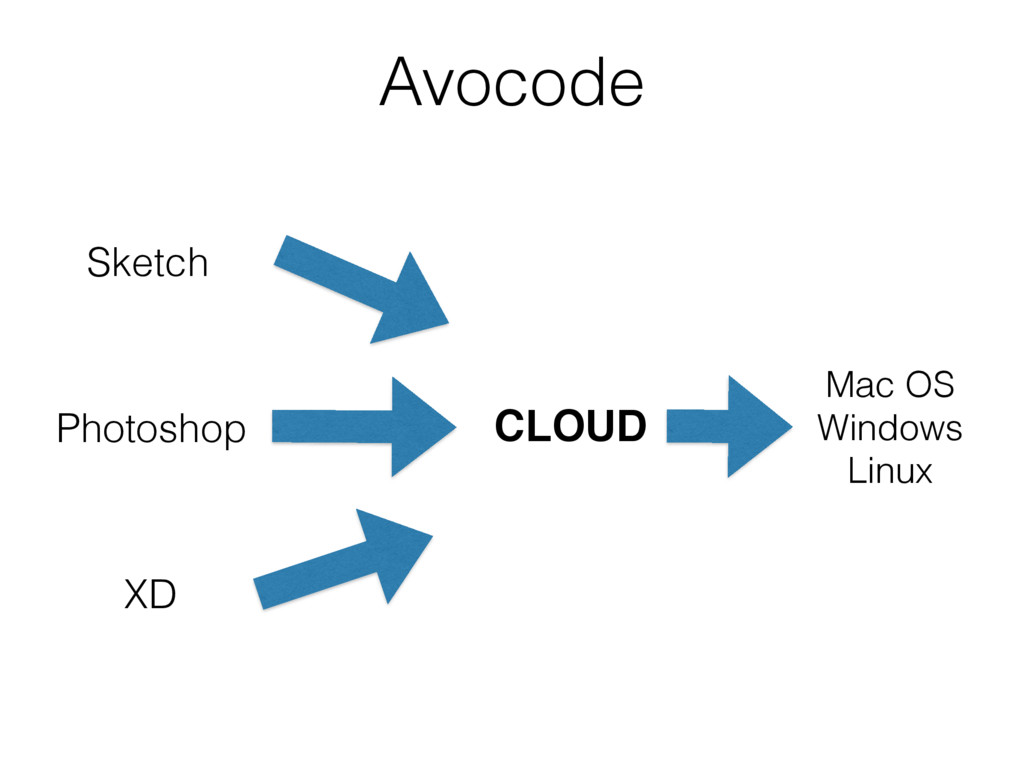 Avocode

Sketch

Photoshop

XD

CLOUD

Mac OS
Windows
Linux